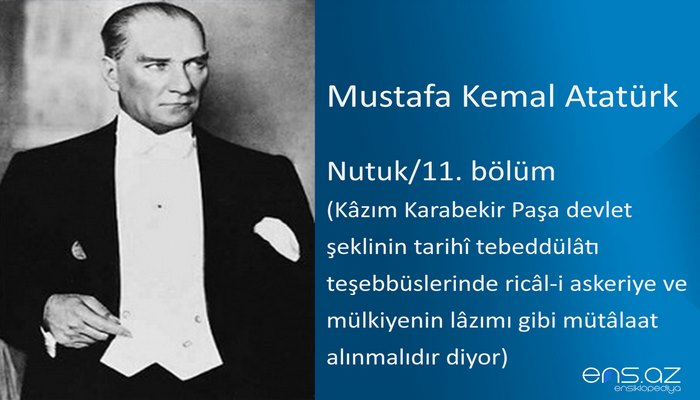 Mustafa Kemal Atatürk

Nutuk/11. bölüm
(Kâzım Karabekir Paşa devlet şeklinin tarihî tebeddülâtı teşebbüslerinde ricâl-i askeriye ve mülkiyenin lâzımı gibi mütâlaat alınmalıdır diyor)

ens.az
ensiklopediya